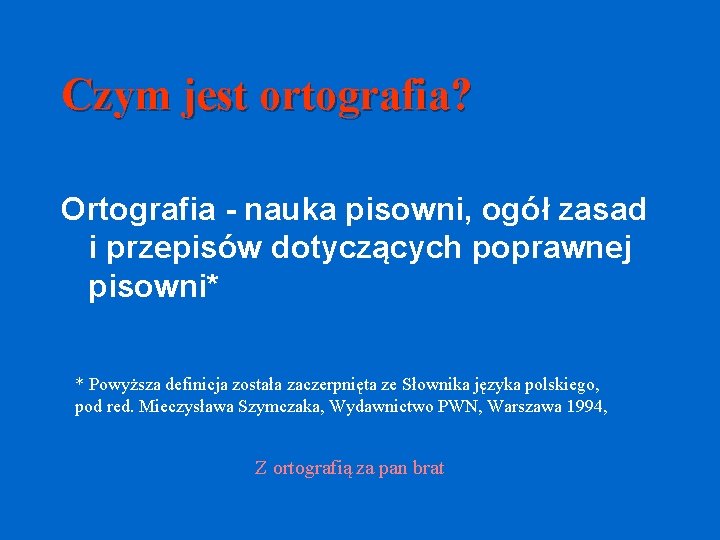 Czym jest ortografia?

Ortografia - nauka pisowni, ogół zasad i przepisów dotyczących poprawnej pisowni*

* Powyższa definicja została zaczerpnięta ze Słownika języka polskiego, pod red. Mieczysława Szymczaka, Wydawnictwo PWN, Warszawa 1994,

Z ortografią za pan brat